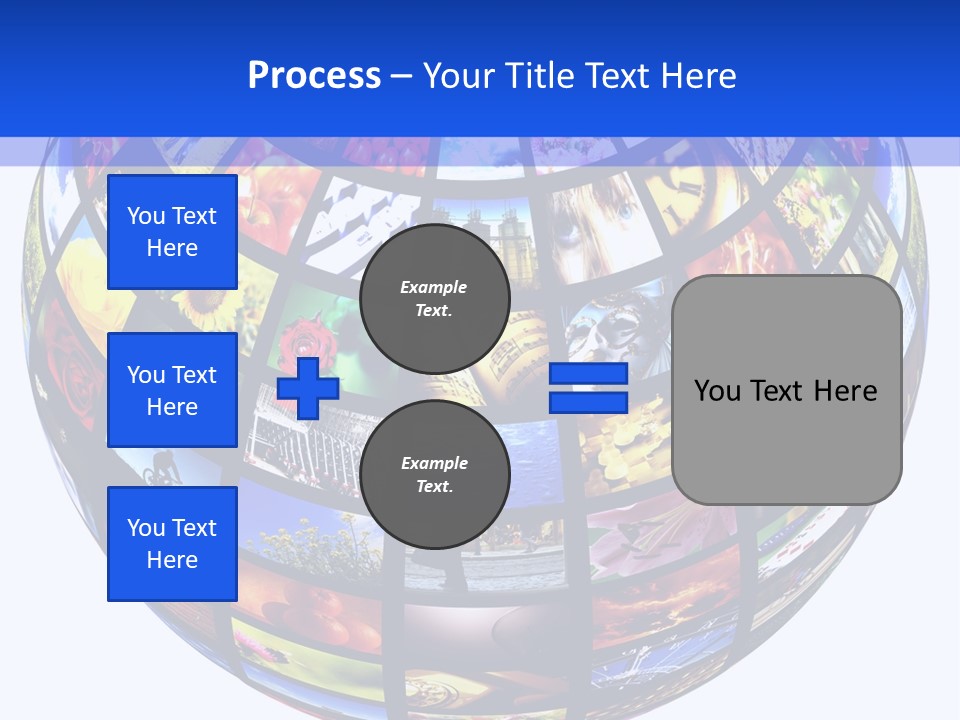 Process – Your Title Text Here

You Text Here

You Text Here

You Text Here

Example Text.

Example Text.

You Text Here